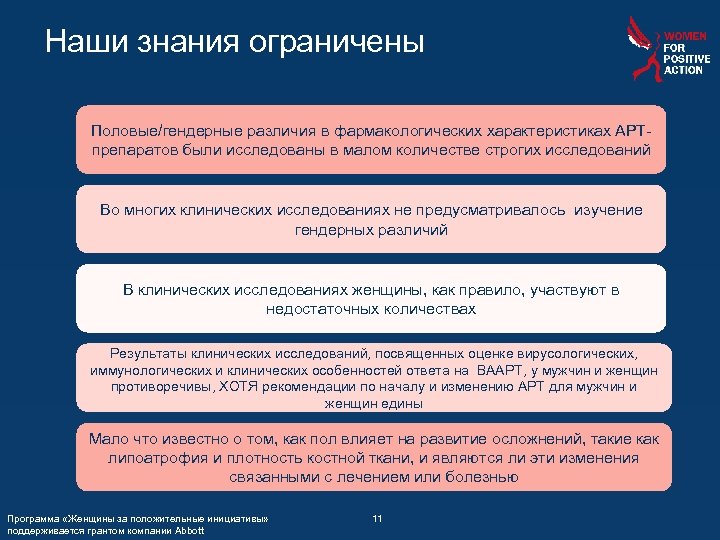 Наши знания ограничены

WOMEN FOR POSITIVE ACTION

Половые/гендерные различия в фармакологических характеристиках АРТ-препаратов были исследованы в малом количестве строгих исследований

Во многих клинических исследованиях не предусматривалось изучение гендерных различий

В клинических исследованиях женщины, как правило, участвуют в недостаточных количествах

Результаты клинических исследований, посвященных оценке вирусологических, иммунологических и клинических особенностей ответа на ВААРТ, у мужчин и женщин противоречивы, ХОТЯ рекомендации по началу и изменению АРТ для мужчин и женщин едины

Мало что известно о том, как пол влияет на развитие осложнений, такие как липоатрофия и плотность костной ткани, и являются ли эти изменения связанными с лечением или болезнью

Программа «Женщины за положительные инициативы» поддерживается грантом компании Abbott

11